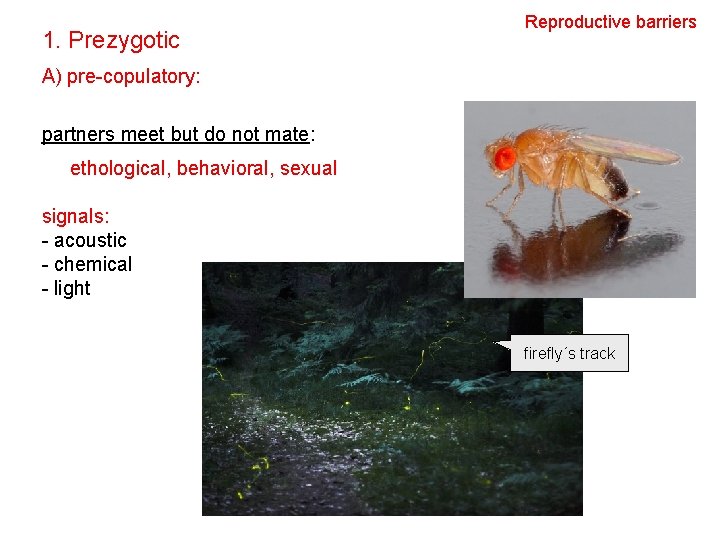 Reproductive barriers

1. Prezygotic

A) pre-copulatory:

partners meet but do not mate:

ethological, behavioral, sexual

signals:
- acoustic
- chemical
- light

firefly´s track